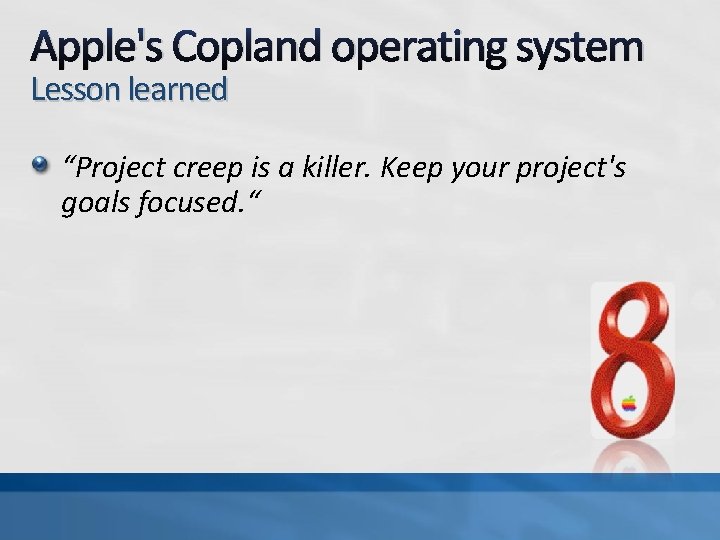 Apple's Copland operating system
Lesson learned

“Project creep is a killer. Keep your project's goals focused.“

8